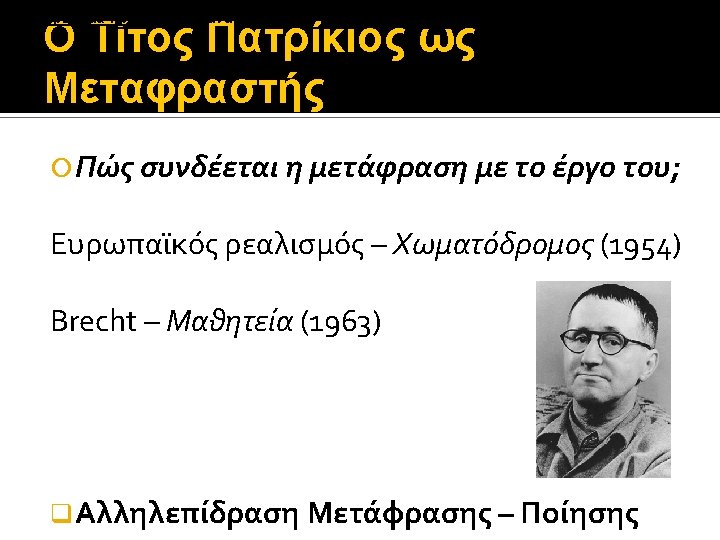 Ο Τίτος Πατρίκιος ως Μεταφραστής

Πώς συνδέεται η μετάφραση με το έργο του;

Ευρωπαϊκός ρεαλισμός – Χωματόδρομος (1954)

Brecht – Μαθητεία (1963)

Αλληλεπίδραση Μετάφρασης – Ποίησης